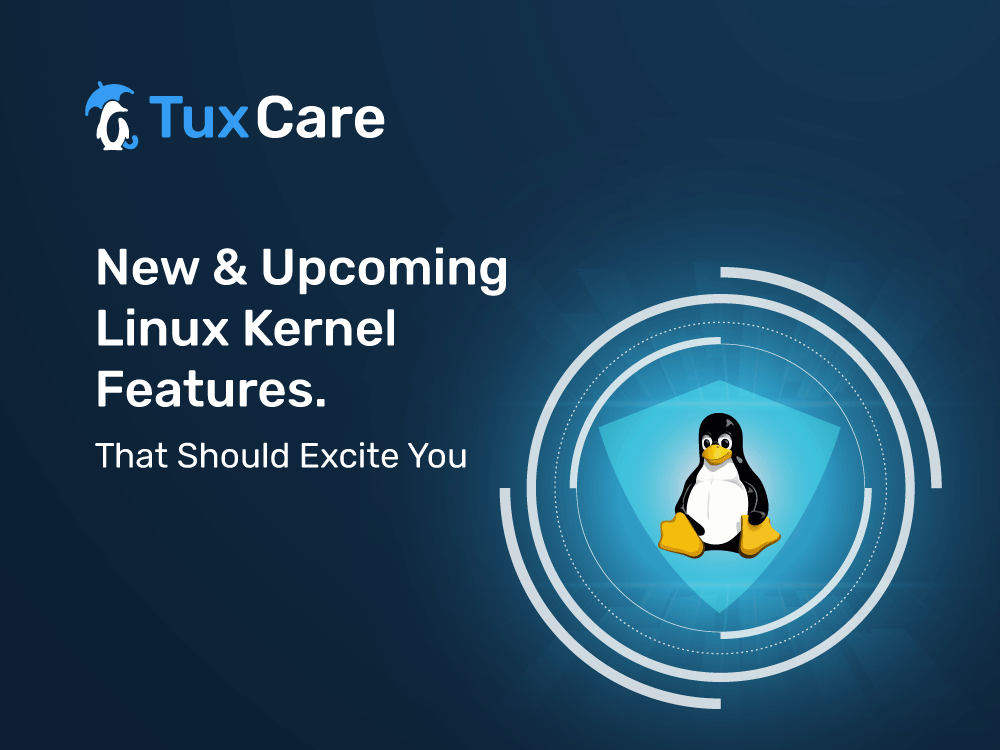 TuxCare

New & Upcoming Linux Kernel Features.

That Should Excite You